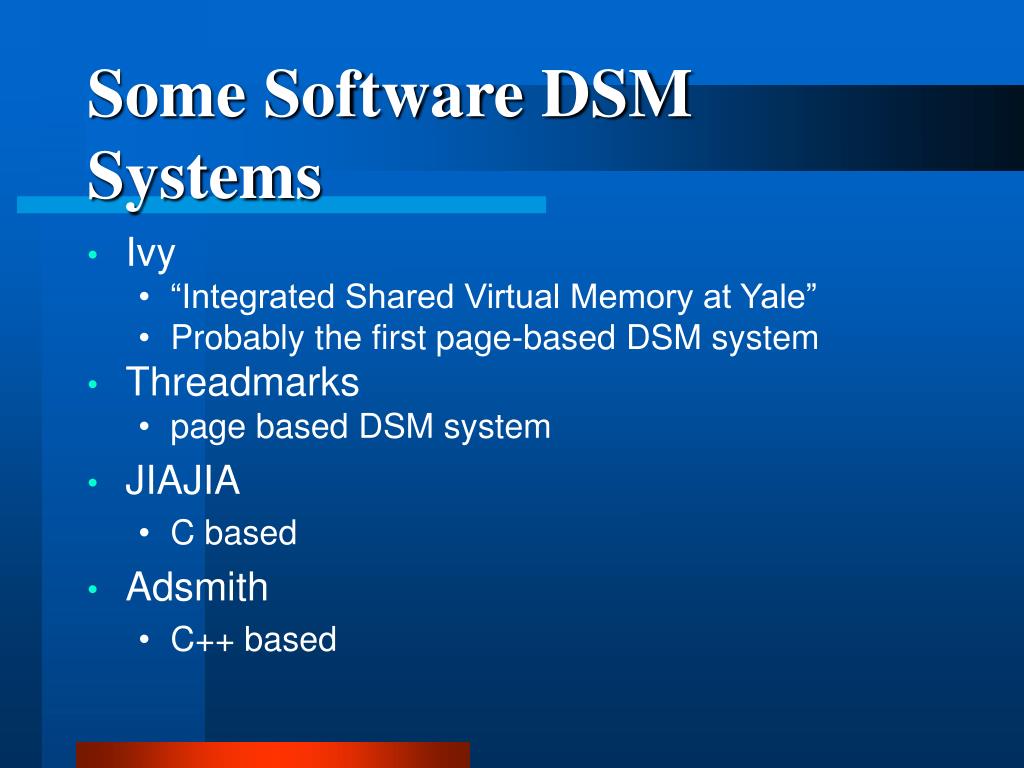 Some Software DSM Systems

• Ivy
  • “Integrated Shared Virtual Memory at Yale”
  • Probably the first page-based DSM system
• Threadmarks
  • page based DSM system
• JIAJIA
  • C based
• Adsmith
  • C++ based